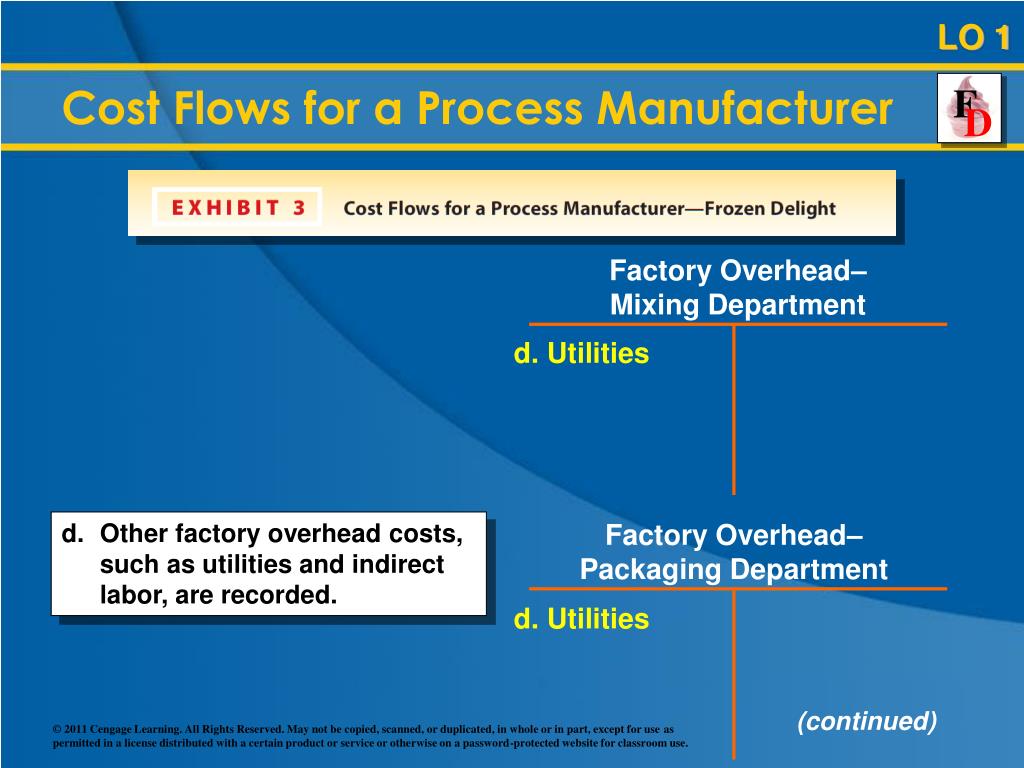 LO 1

Cost Flows for a Process Manufacturer

FD

EXHIBIT 3 Cost Flows for a Process Manufacturer—Frozen Delight

Factory Overhead– Mixing Department

d. Utilities

d. Other factory overhead costs, such as utilities and indirect labor, are recorded.

Factory Overhead– Packaging Department

d. Utilities

(continued)

© 2011 Cengage Learning. All Rights Reserved. May not be copied, scanned, or duplicated, in whole or in part, except for use as permitted in a license distributed with a certain product or service or otherwise on a password-protected website for classroom use.